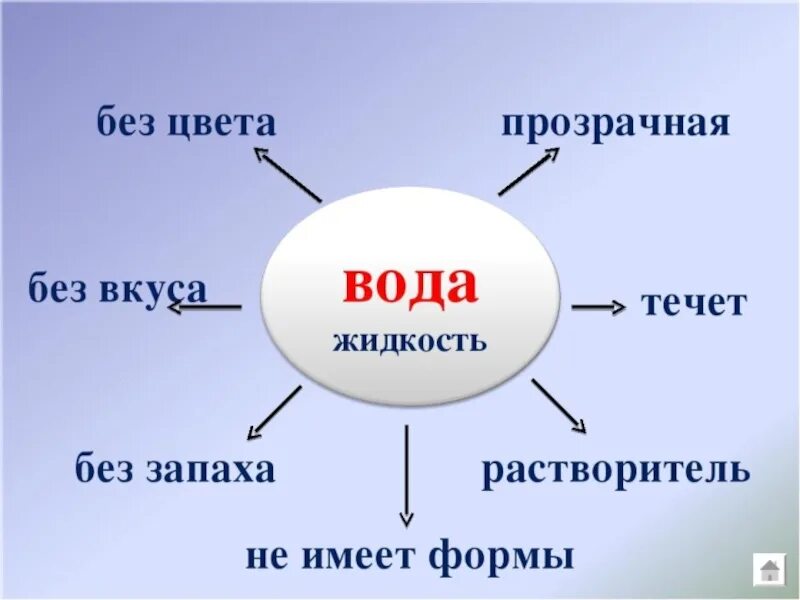 без цвета

прозрачная

без вкуса

вода

жидкость

течет

без запаха

растворитель

не имеет формы